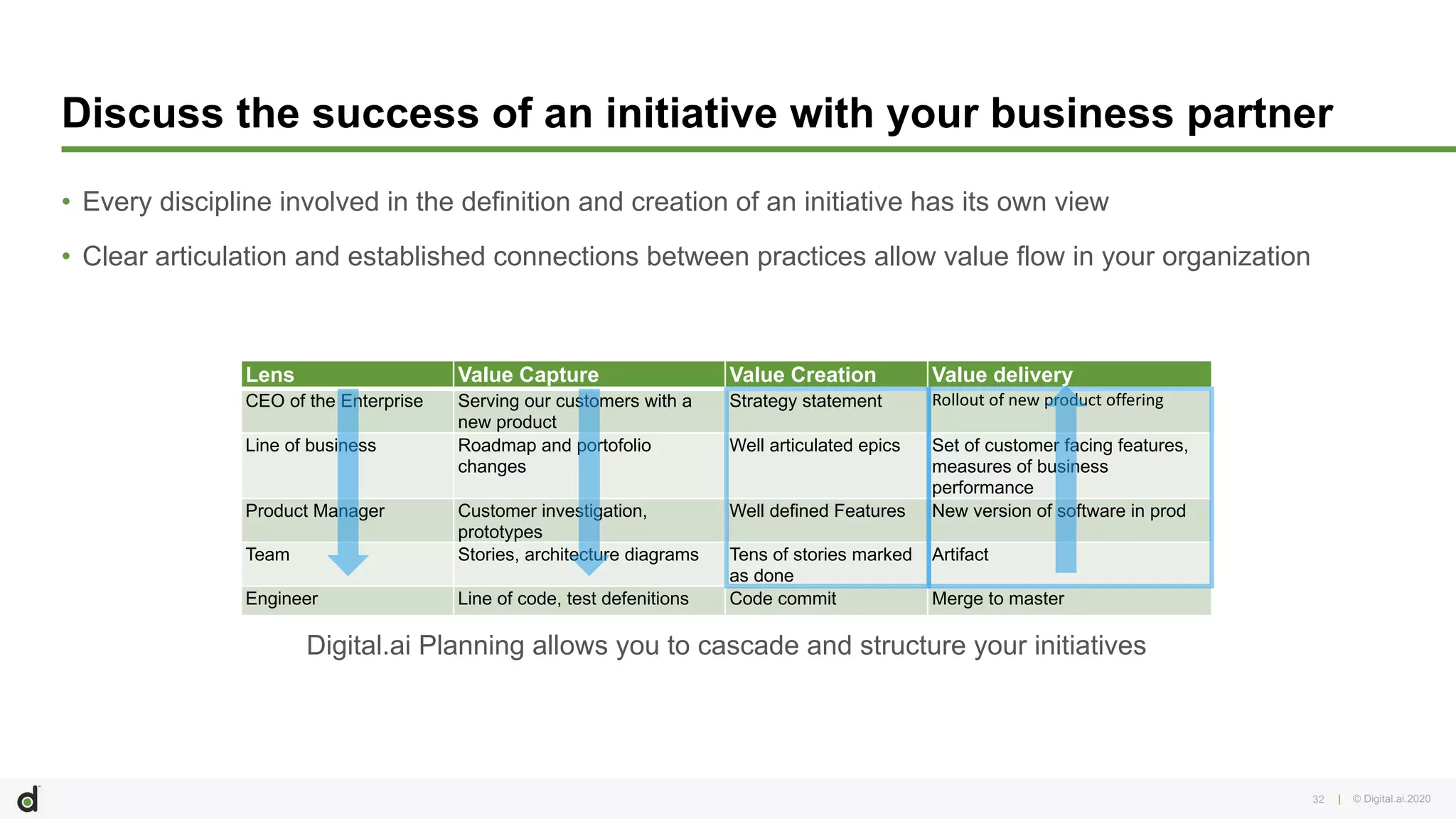 Discuss the success of an initiative with your business partner

• Every discipline involved in the definition and creation of an initiative has its own view

• Clear articulation and established connections between practices allow value flow in your organization

| Lens | Value Capture | Value Creation | Value delivery |
|---|---|---|---|
| CEO of the Enterprise | Serving our customers with a new product | Strategy statement | Rollout of new product offering |
| Line of business | Roadmap and portofolio changes | Well articulated epics | Set of customer facing features, measures of business performance |
| Product Manager | Customer investigation, prototypes | Well defined Features | New version of software in prod |
| Team | Stories, architecture diagrams | Tens of stories marked as done | Artifact |
| Engineer | Line of code, test defenitions | Code commit | Merge to master |

Digital.ai Planning allows you to cascade and structure your initiatives

d

32 | © Digital.ai.2020